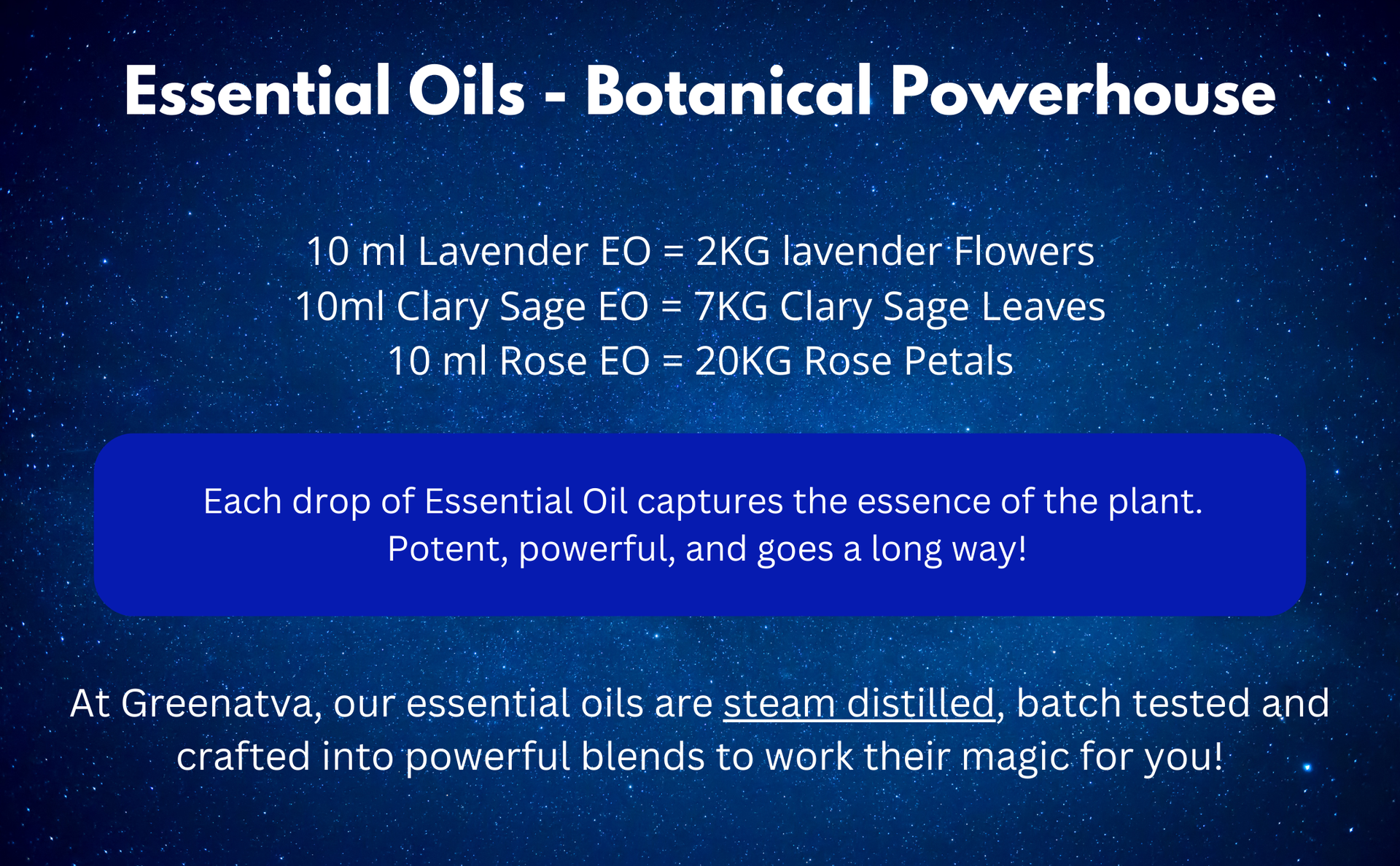 Essential Oils - Botanical Powerhouse

10 ml Lavender EO = 2KG lavender Flowers
10ml Clary Sage EO = 7KG Clary Sage Leaves
10 ml Rose EO = 20KG Rose Petals

Each drop of Essential Oil captures the essence of the plant. Potent, powerful, and goes a long way!

At Greenatva, our essential oils are steam distilled, batch tested and crafted into powerful blends to work their magic for you!